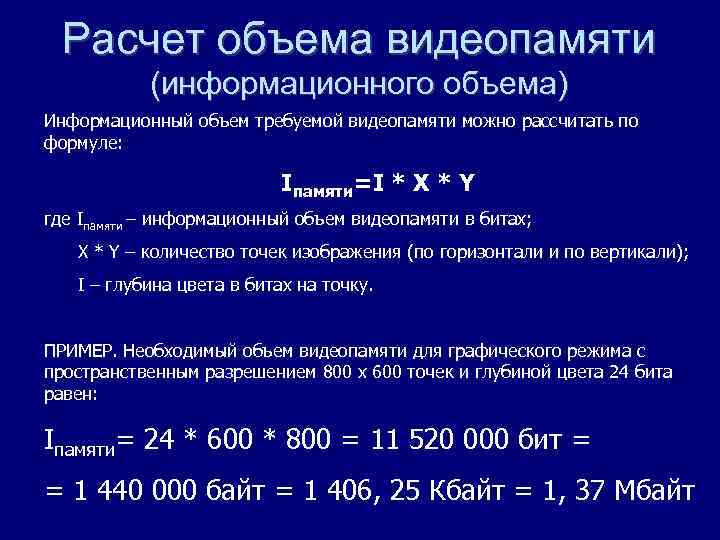 Расчет объема видеопамяти (информационного объема)

Информационный объем требуемой видеопамяти можно рассчитать по формуле:

$I_{памяти}=I * X * Y$

где $I_{памяти}$ – информационный объем видеопамяти в битах;

X * Y – количество точек изображения (по горизонтали и по вертикали);

I – глубина цвета в битах на точку.

ПРИМЕР. Необходимый объем видеопамяти для графического режима с пространственным разрешением 800 х 600 точек и глубиной цвета 24 бита равен:

$I_{памяти}$= 24 * 600 * 800 = 11 520 000 бит =

= 1 440 000 байт = 1 406, 25 Кбайт = 1, 37 Мбайт